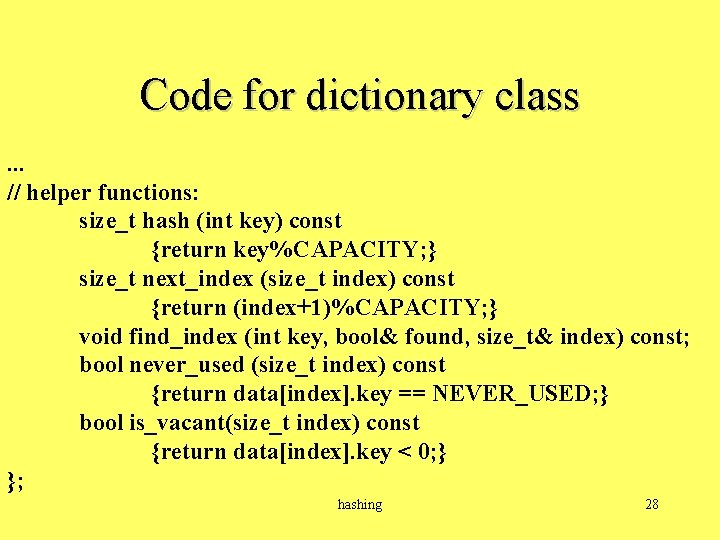 Code for dictionary class

...
// helper functions:
size_t hash (int key) const
{return key%CAPACITY;}
size_t next_index (size_t index) const
{return (index+1)%CAPACITY;}
void find_index (int key, bool& found, size_t& index) const;
bool never_used (size_t index) const
{return data[index].key == NEVER_USED;}
bool is_vacant(size_t index) const
{return data[index].key < 0;}
};

hashing

28